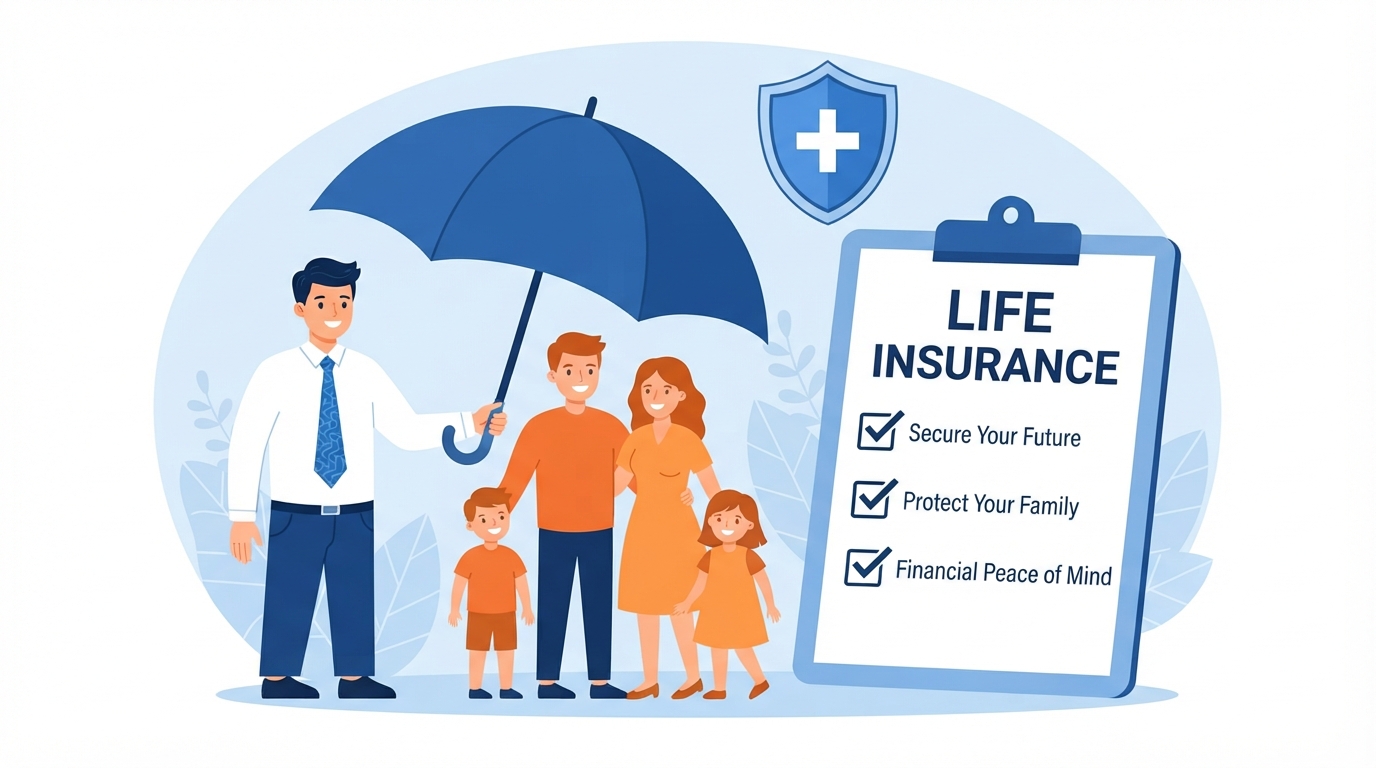 LIFE
INSURANCE

Secure Your Future

Protect Your Family

Financial Peace of Mind